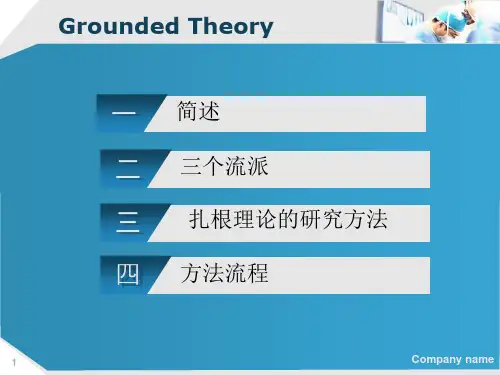 Grounded Theory

一 简述

二 三个流派

三 扎根理论的研究方法

四 方法流程

1

Company name